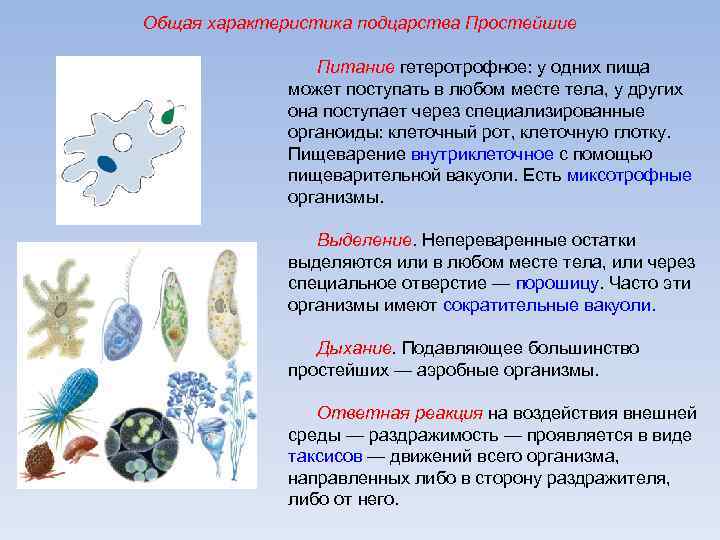 Общая характеристика подцарства Простейшие

Питание гетеротрофное: у одних пища может поступать в любом месте тела, у других она поступает через специализированные органоиды: клеточный рот, клеточную глотку. Пищеварение внутриклеточное с помощью пищеварительной вакуоли. Есть миксотрофные организмы.

Выделение. Непереваренные остатки выделяются или в любом месте тела, или через специальное отверстие — порошицу. Часто эти организмы имеют сократительные вакуоли.

Дыхание. Подавляющее большинство простейших — аэробные организмы.

Ответная реакция на воздействия внешней среды — раздражимость — проявляется в виде таксисов — движений всего организма, направленных либо в сторону раздражителя, либо от него.